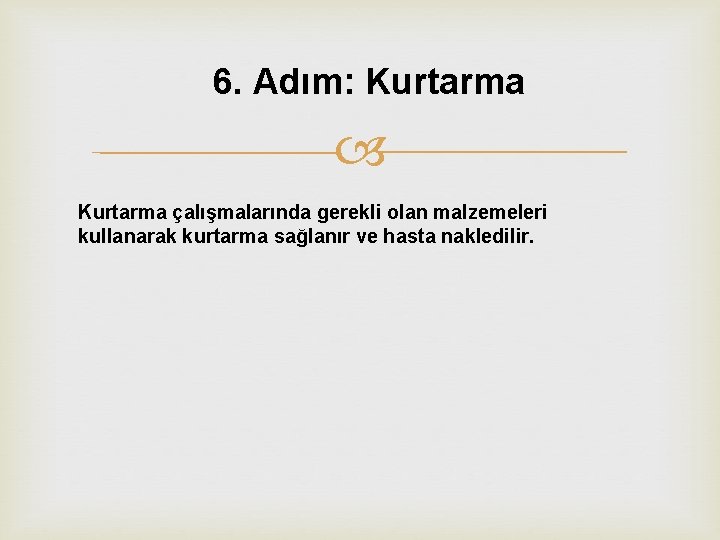 6. Adım: Kurtarma

Kurtarma çalışmalarında gerekli olan malzemeleri kullanarak kurtarma sağlanır ve hasta nakledilir.